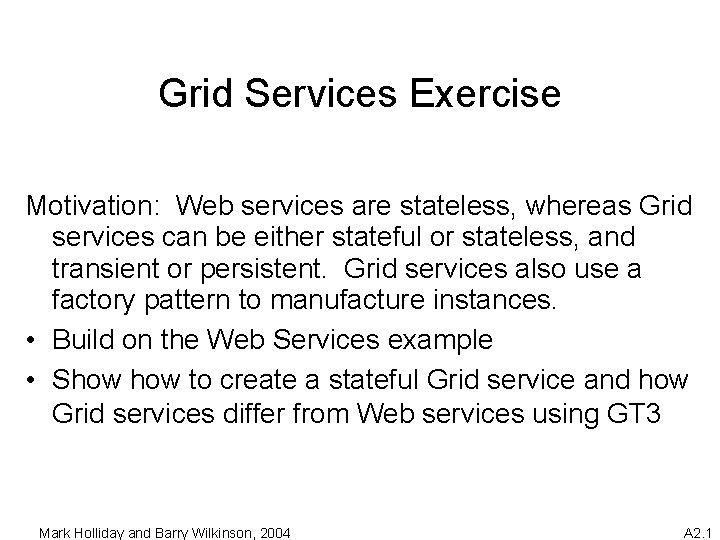 Grid Services Exercise

Motivation: Web services are stateless, whereas Grid services can be either stateful or stateless, and transient or persistent. Grid services also use a factory pattern to manufacture instances.

• Build on the Web Services example

• Show how to create a stateful Grid service and how Grid services differ from Web services using GT3

Mark Holliday and Barry Wilkinson, 2004

A2.1